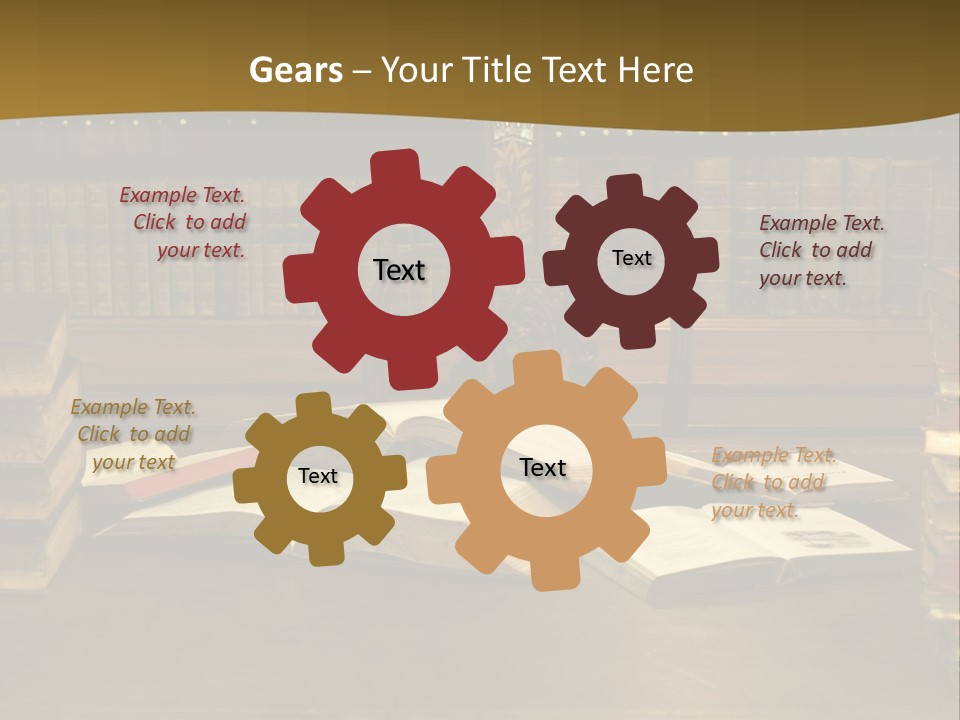 Gears – Your Title Text Here

Example Text. Click to add your text.

Text

Text

Example Text. Click to add your text.

Example Text. Click to add your text

Text

Text

Example Text. Click to add your text.